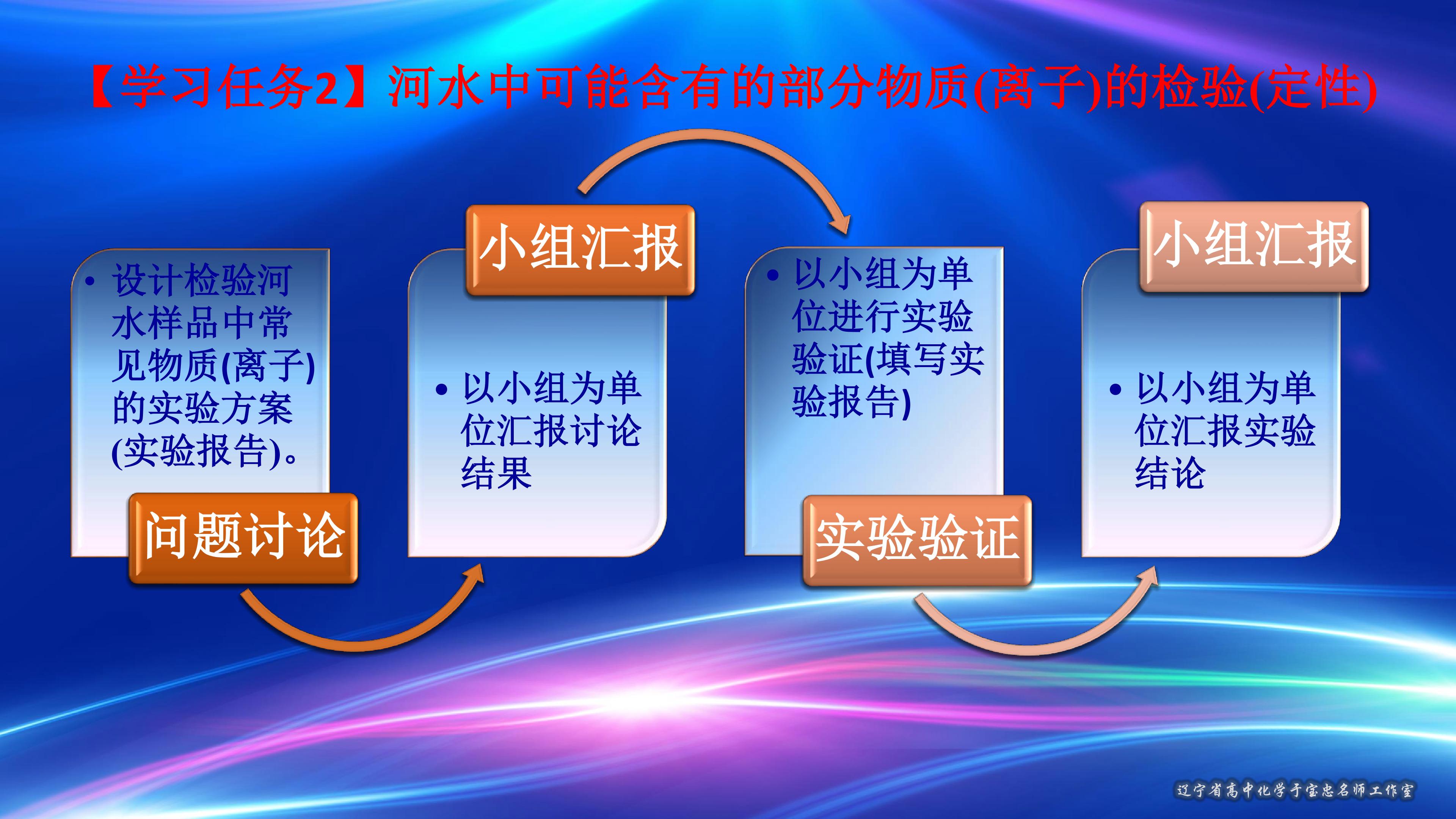 【学习任务2】河水中可能含有的部分物质(离子)的检验(定性)

• 设计检验河水样品中常见物质(离子)的实验方案(实验报告)。

问题讨论

小组汇报

• 以小组为单位汇报讨论结果

• 以小组为单位进行实验验证(填写实验报告)

实验验证

小组汇报

• 以小组为单位汇报实验结论

辽宁省高中化学于宝忠名师工作室